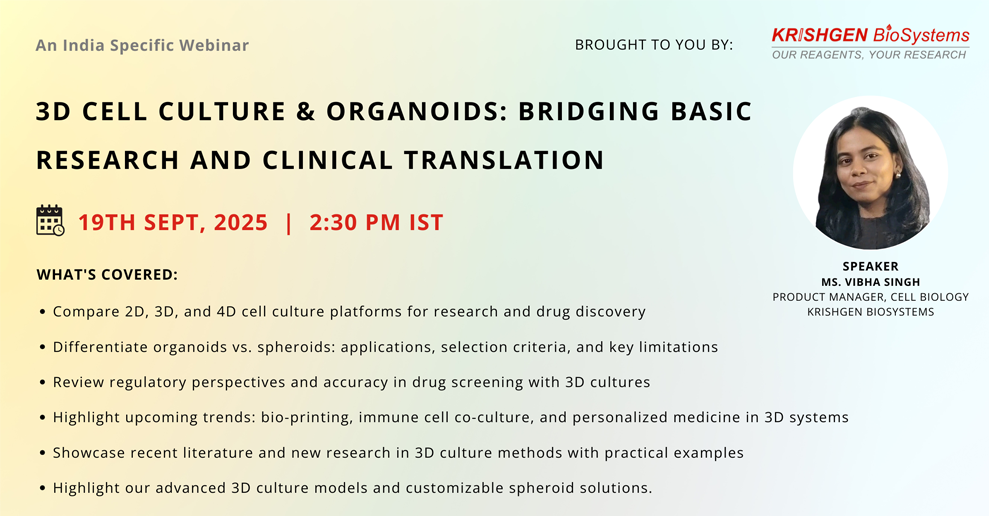 An India Specific Webinar

BROUGHT TO YOU BY:

KRISHGEN BioSystems
OUR REAGENTS, YOUR RESEARCH

3D CELL CULTURE & ORGANOIDS: BRIDGING BASIC RESEARCH AND CLINICAL TRANSLATION

19TH SEPT, 2025 | 2:30 PM IST

WHAT'S COVERED:

• Compare 2D, 3D, and 4D cell culture platforms for research and drug discovery
• Differentiate organoids vs. spheroids: applications, selection criteria, and key limitations
• Review regulatory perspectives and accuracy in drug screening with 3D cultures
• Highlight upcoming trends: bio-printing, immune cell co-culture, and personalized medicine in 3D systems
• Showcase recent literature and new research in 3D culture methods with practical examples
• Highlight our advanced 3D culture models and customizable spheroid solutions.

SPEAKER
MS. VIBHA SINGH
PRODUCT MANAGER, CELL BIOLOGY
KRISHGEN BIOSYSTEMS